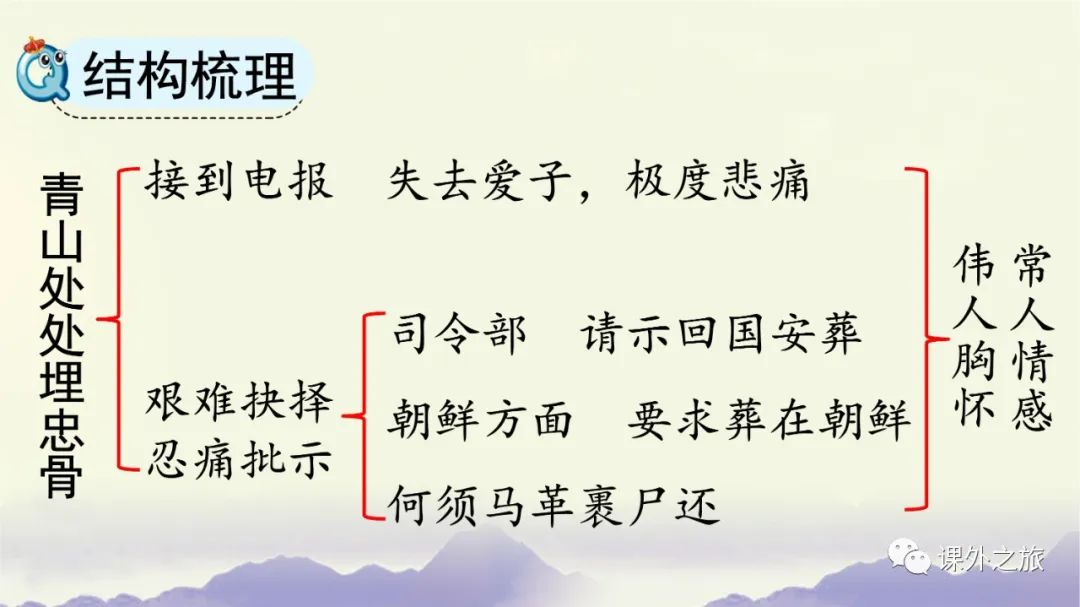 结构梳理

青山处处埋忠骨

接到电报　失去爱子，极度悲痛

艰难抉择
忍痛批示

司令部　请示回国安葬
朝鲜方面　要求葬在朝鲜
何须马革裹尸还

常人情感
伟人胸怀

课外之旅